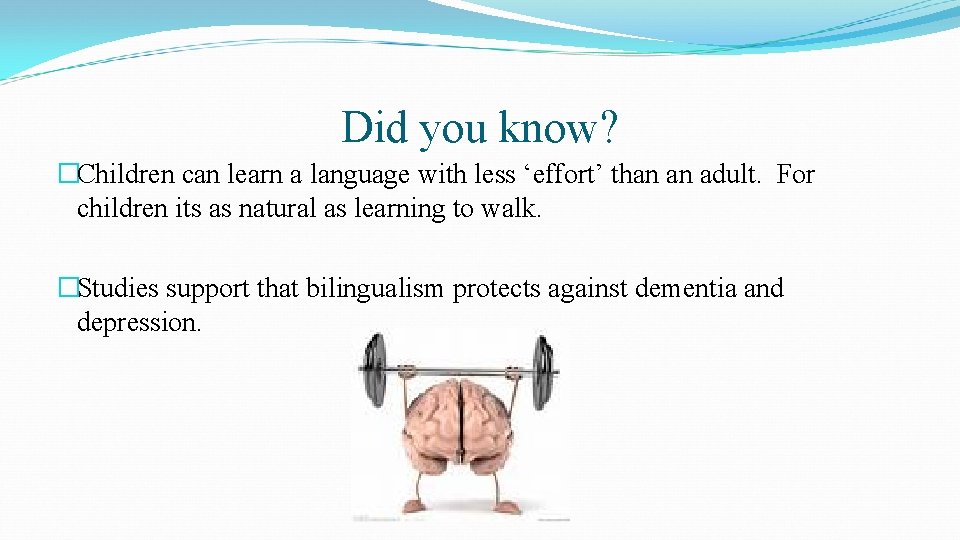 Did you know?

�Children can learn a language with less ‘effort’ than an adult. For children its as natural as learning to walk.

�Studies support that bilingualism protects against dementia and depression.